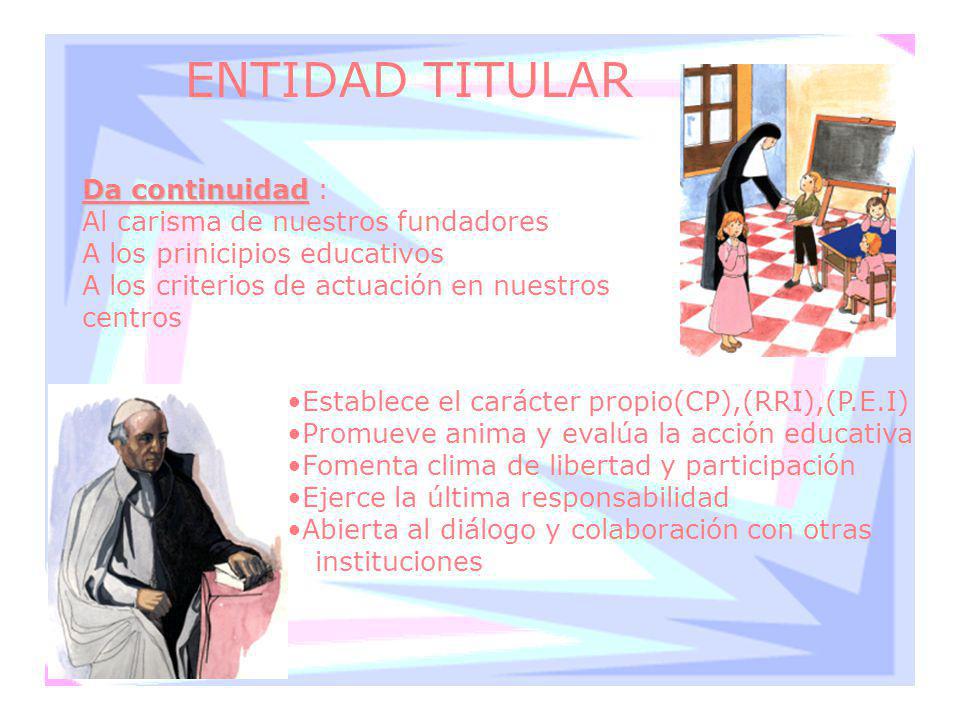 ENTIDAD TITULAR

Da continuidad :
Al carisma de nuestros fundadores
A los prinicipios educativos
A los criterios de actuación en nuestros centros

•Establece el carácter propio(CP),(RRI),(P.E.I)
•Promueve anima y evalúa la acción educativa
•Fomenta clima de libertad y participación
•Ejerce la última responsabilidad
•Abierta al diálogo y colaboración con otras instituciones